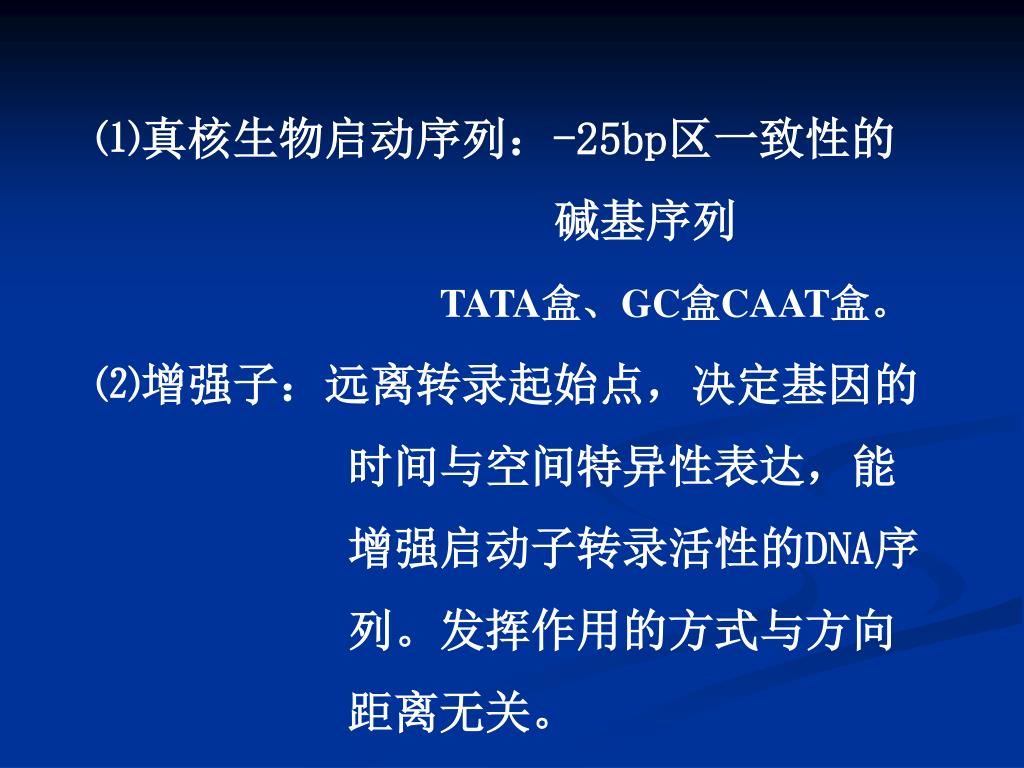 ⑴真核生物启动序列：-25bp区一致性的碱基序列

TATA盒、GC盒CAAT盒。

⑵增强子：远离转录起始点，决定基因的时间与空间特异性表达，能增强启动子转录活性的DNA序列。发挥作用的方式与方向距离无关。